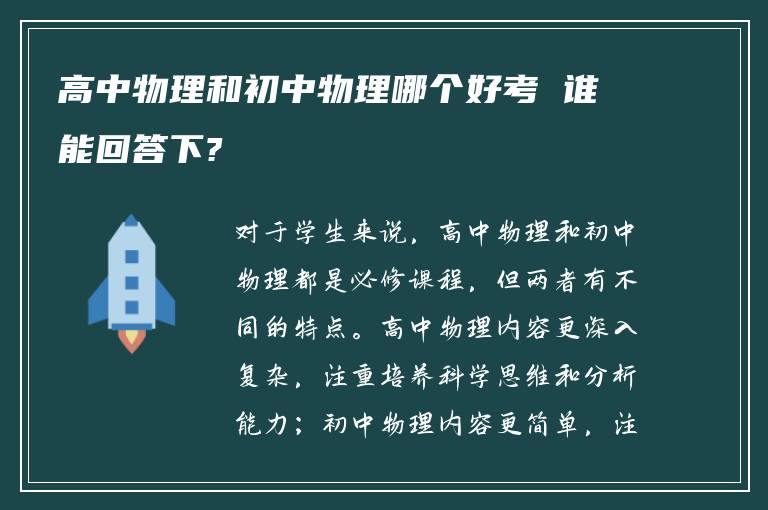 高中物理和初中物理哪个好考 谁能回答下?

对于学生来说，高中物理和初中物理都是必修课程，但两者有不同的特点。高中物理内容更深入复杂，注重培养科学思维和分析能力；初中物理内容更简单，注